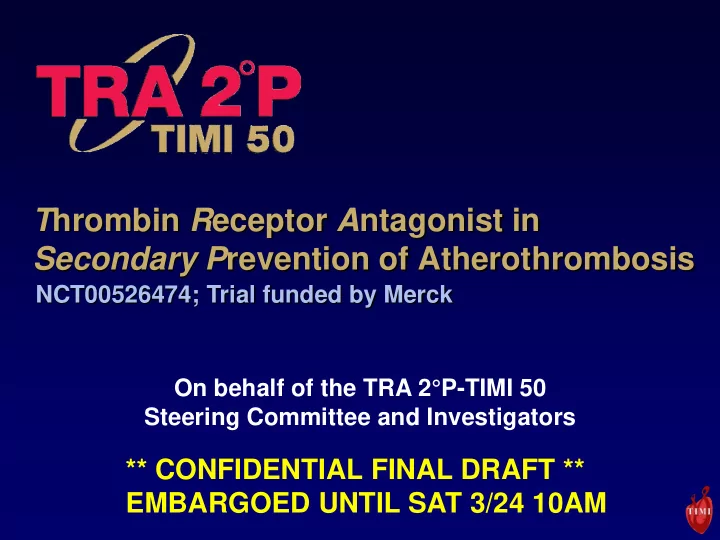 TRA 2°P
TIMI 50

Thrombin Receptor Antagonist in Secondary Prevention of Atherothrombosis
NCT00526474; Trial funded by Merck

On behalf of the TRA 2°P-TIMI 50 Steering Committee and Investigators

** CONFIDENTIAL FINAL DRAFT **
EMBARGOED UNTIL SAT 3/24 10AM

TIMI